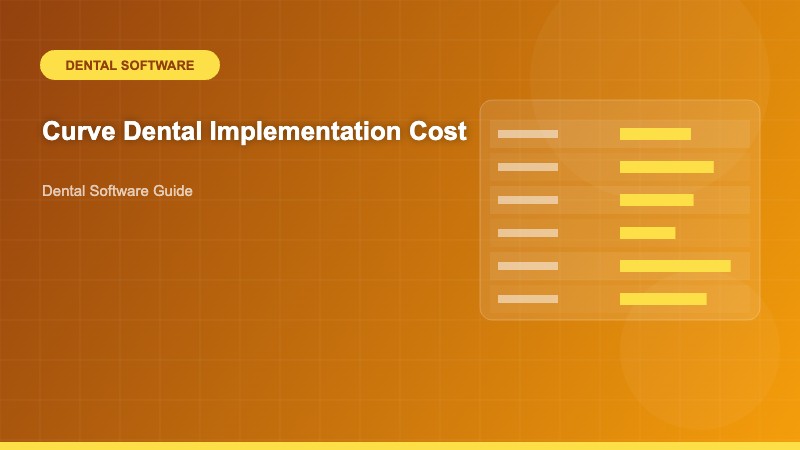 DENTAL SOFTWARE

Curve Dental Implementation Cost

Dental Software Guide